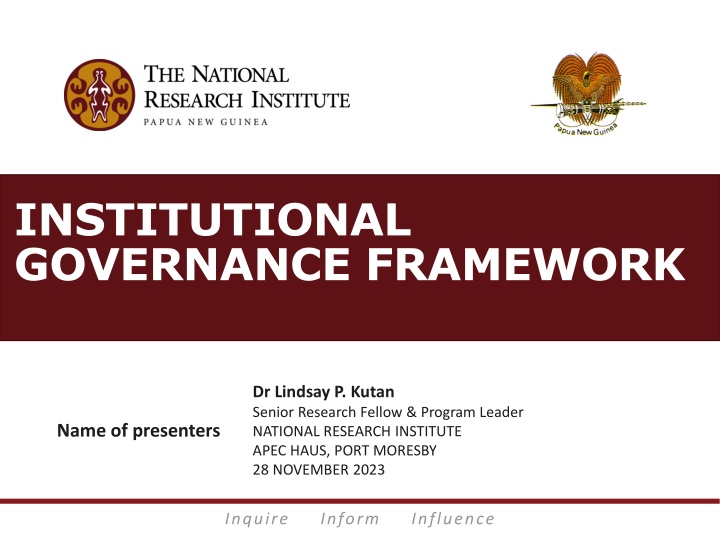 THE NATIONAL RESEARCH INSTITUTE
PAPUA NEW GUINEA

Papua New Guinea

INSTITUTIONAL GOVERNANCE FRAMEWORK

Name of presenters

Dr Lindsay P. Kutan
Senior Research Fellow & Program Leader
NATIONAL RESEARCH INSTITUTE
APEC HAUS, PORT MORESBY
28 NOVEMBER 2023

Inquire Inform Influence